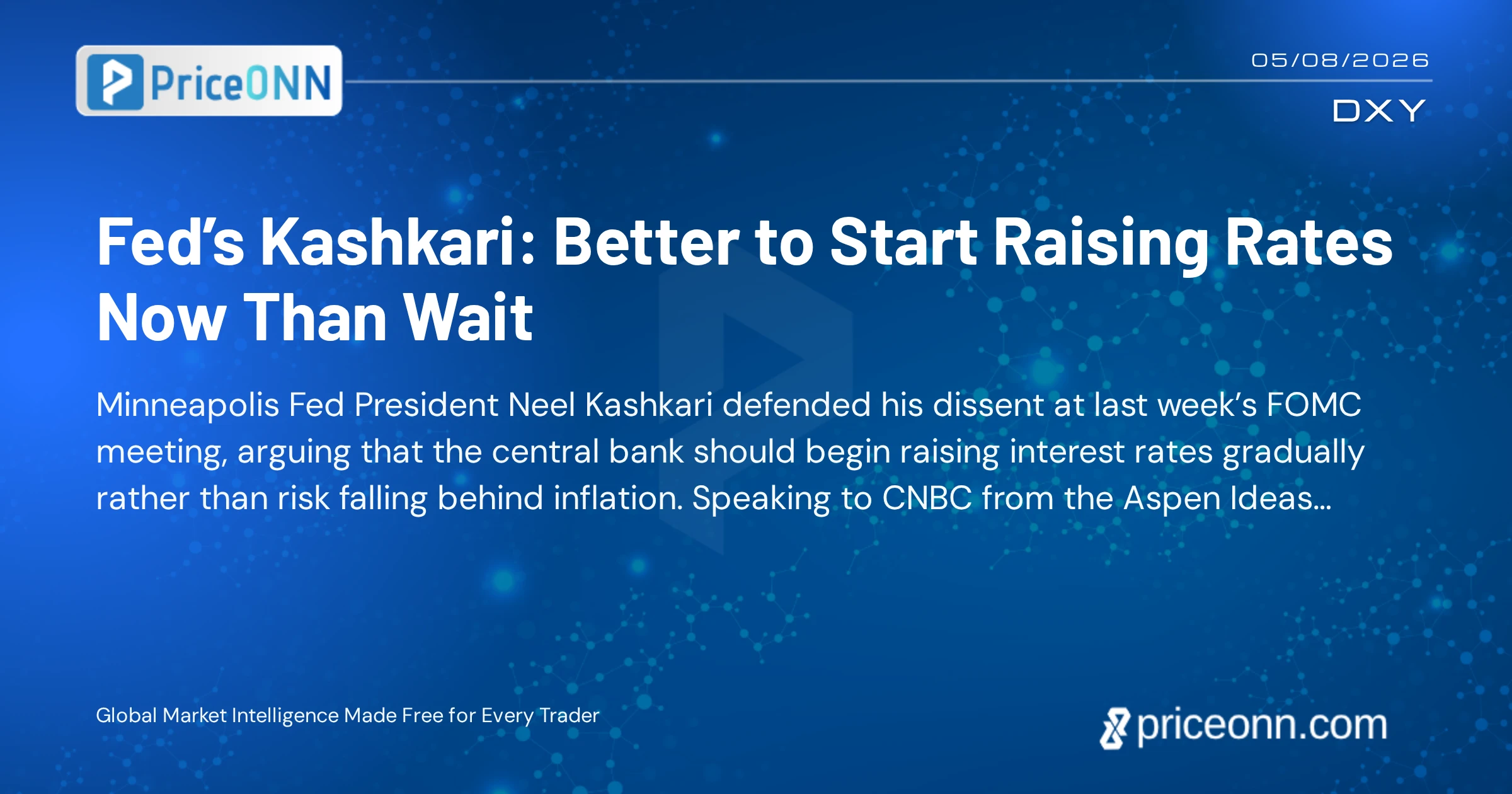 PriceONN

05/08/2026

DXY

Fed’s Kashkari: Better to Start Raising Rates Now Than Wait

Minneapolis Fed President Neel Kashkari defended his dissent at last week’s FOMC meeting, arguing that the central bank should begin raising interest rates gradually rather than risk falling behind inflation. Speaking to CNBC from the Aspen Ideas...

Global Market Intelligence Made Free for Every Trader

priceonn.com